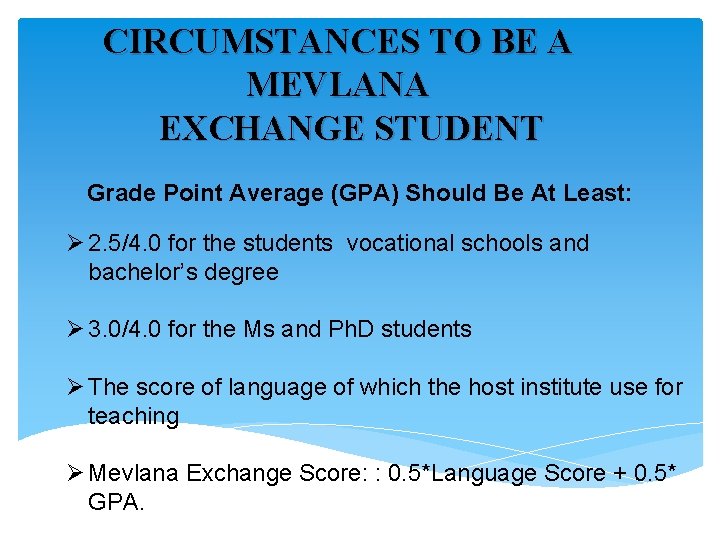 CIRCUMSTANCES TO BE A MEVLANA EXCHANGE STUDENT

Grade Point Average (GPA) Should Be At Least:

➢ 2.5/4.0 for the students vocational schools and bachelor's degree

➢ 3.0/4.0 for the Ms and PhD students

➢ The score of language of which the host institute use for teaching

➢ Mevlana Exchange Score: : 0.5*Language Score + 0.5* GPA.